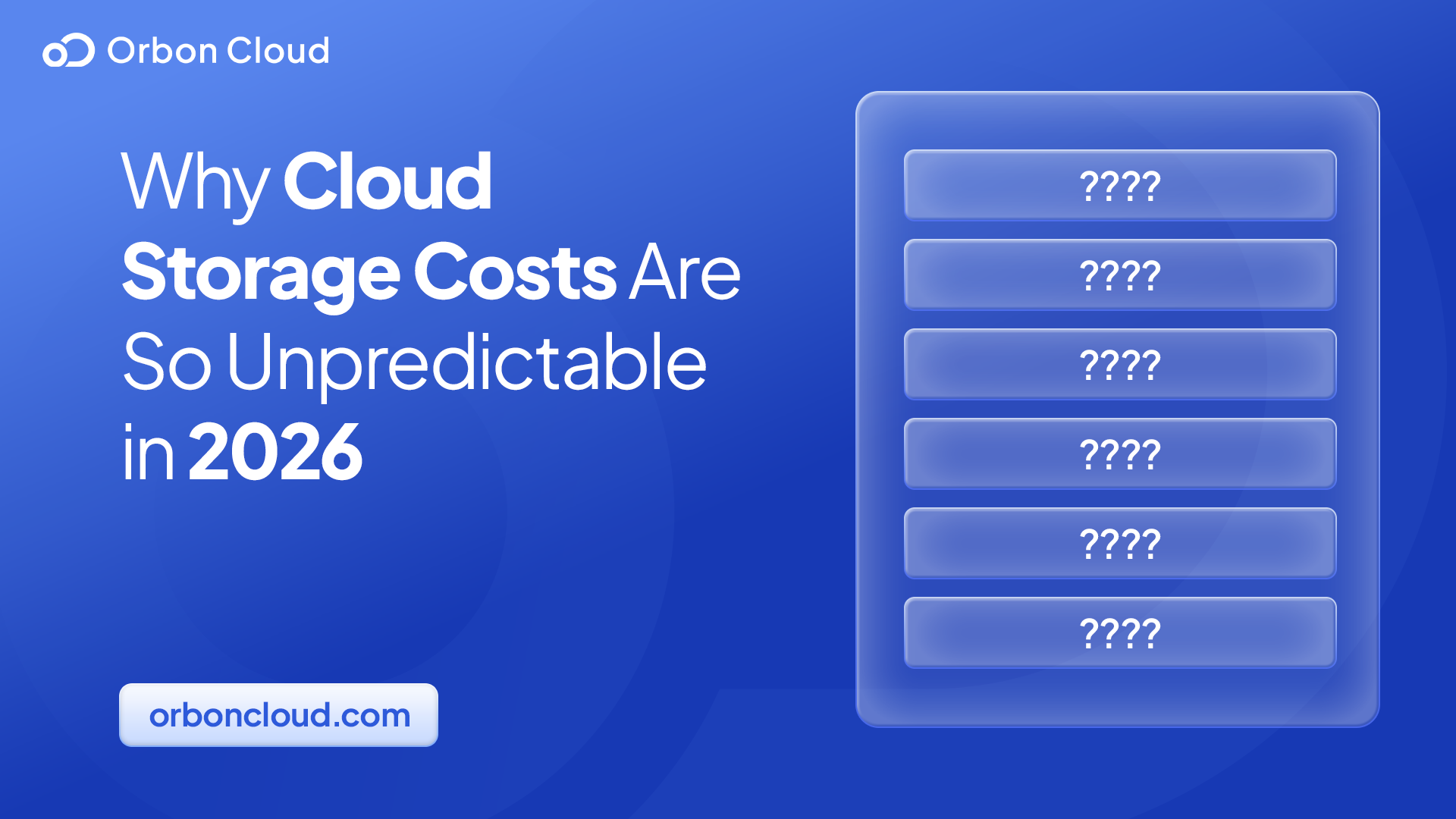 Orbon Cloud

Why Cloud Storage Costs Are So Unpredictable in 2026

orboncloud.com

????

????

????

????

????

????